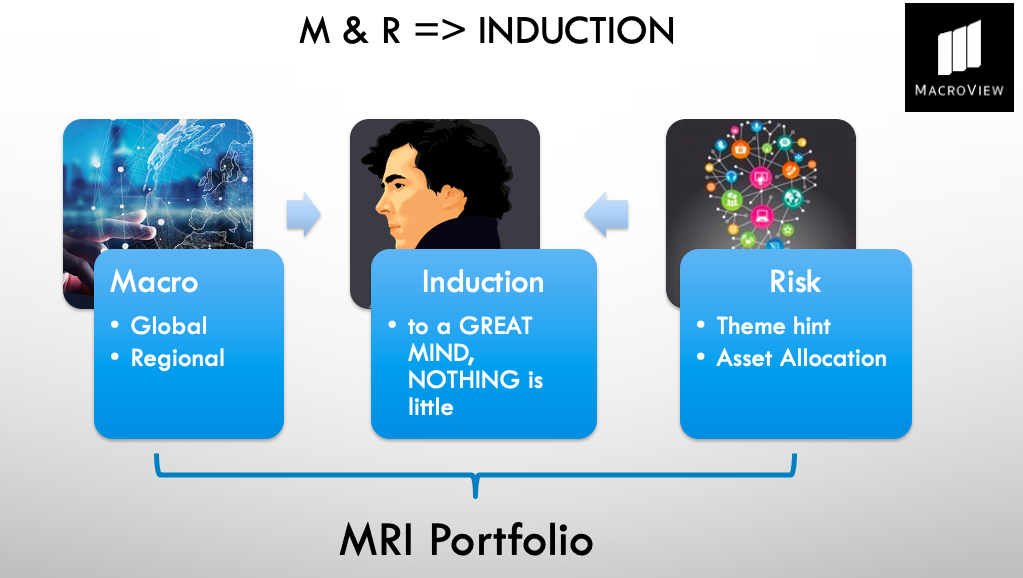 M & R => INDUCTION

MACROVIEW

Macro
• Global
• Regional

Induction
• to a GREAT MIND, NOTHING is little

Risk
• Theme hint
• Asset Allocation

MRI Portfolio